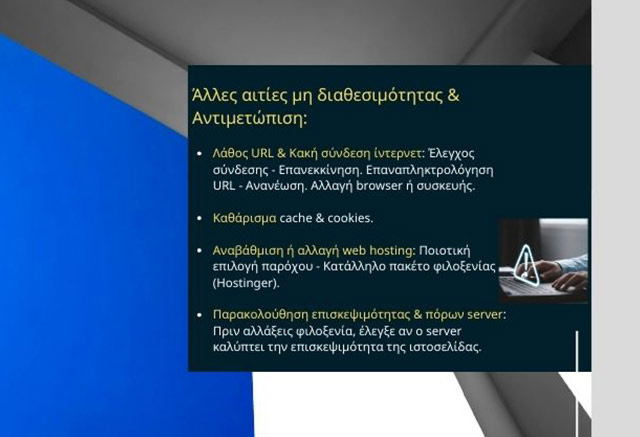 Άλλες αιτίες μη διαθεσιμότητας & Αντιμετώπιση:

• Λάθος URL & Κακή σύνδεση ίντερνετ: Έλεγχος σύνδεσης - Επανεκκίνηση. Επαναπληκτρολόγηση URL - Ανανέωση. Αλλαγή browser ή συσκευής.

• Καθάρισμα cache & cookies.

• Αναβάθμιση ή αλλαγή web hosting: Ποιοτική επιλογή παρόχου - Κατάλληλο πακέτο φιλοξενίας (Hostinger).

• Παρακολούθηση επισκεψιμότητας & πόρων server: Πριν αλλάξεις φιλοξενία, έλεγξε αν ο server καλύπτει την επισκεψιμότητα της ιστοσελίδας.